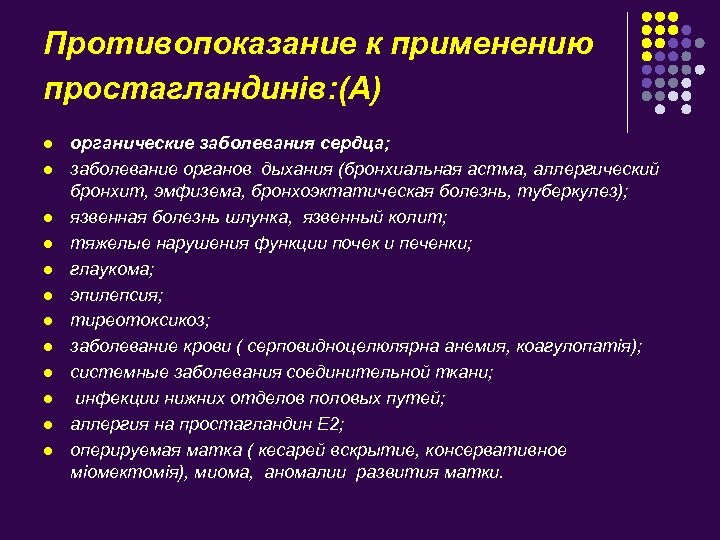 Противопоказание к применению простагландинів:(А)

- органические заболевания сердца;
- заболевание органов дыхания (бронхиальная астма, аллергический бронхит, эмфизема, бронхоэктатическая болезнь, туберкулез);
- язвенная болезнь шлунка, язвенный колит;
- тяжелые нарушения функции почек и печенки;
- глаукома;
- эпилепсия;
- тиреотоксикоз;
- заболевание крови ( серповидноцелюлярна анемия, коагулопатія);
- системные заболевания соединительной ткани;
- инфекции нижних отделов половых путей;
- аллергия на простагландин Е2;
- оперируемая матка ( кесарей вскрытие, консервативное міомектомія), миома, аномалии развития матки.